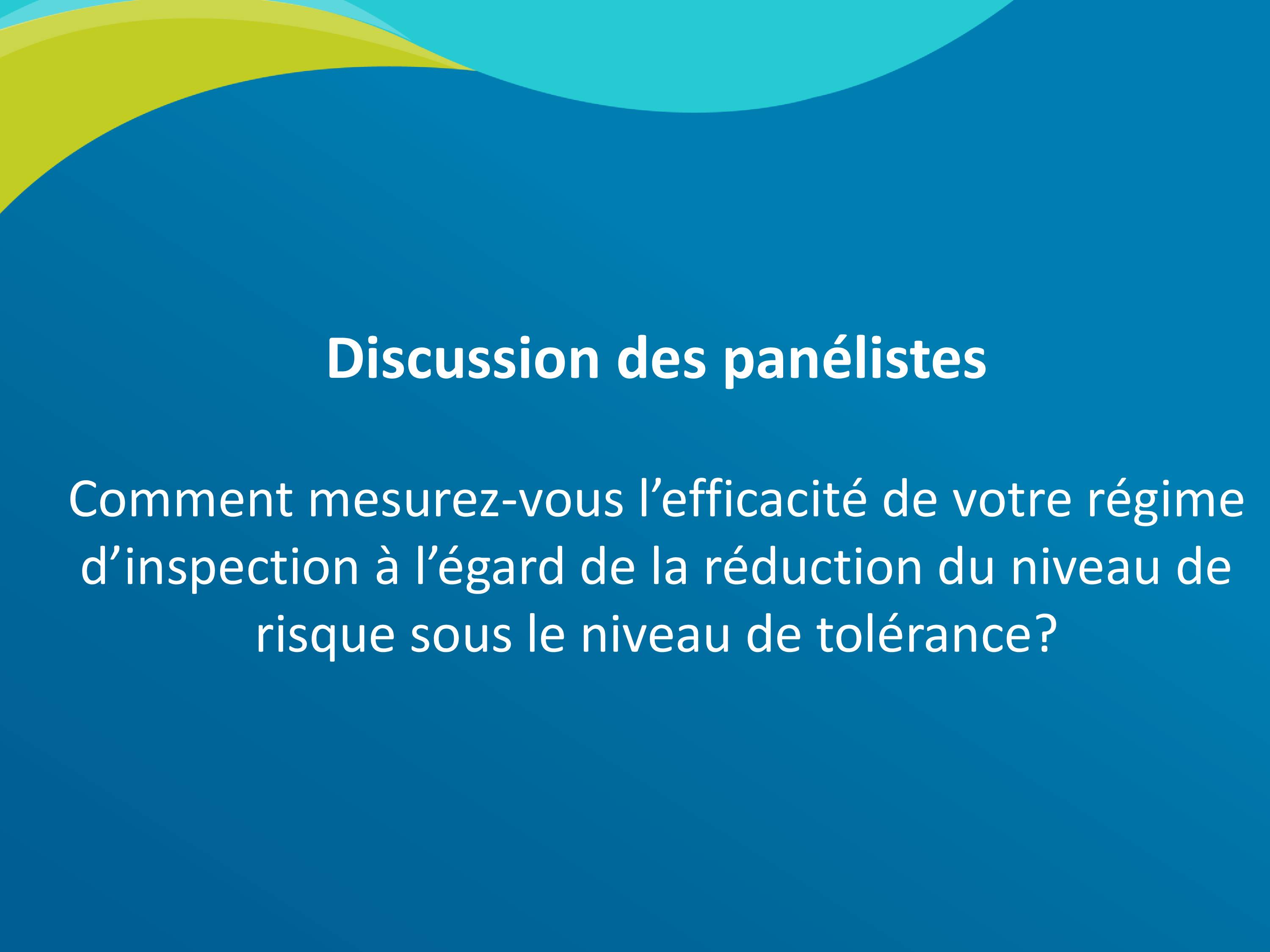 Discussion des panélistes

Comment mesurez-vous l’efficacité de votre régime d’inspection à l’égard de la réduction du niveau de risque sous le niveau de tolérance?